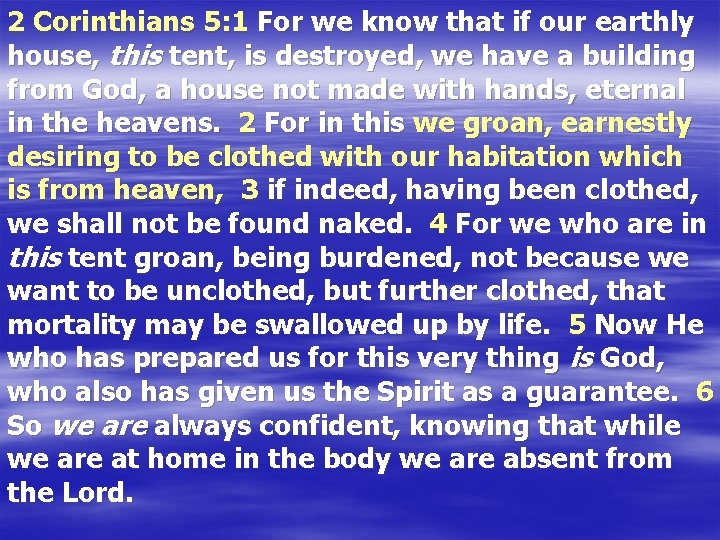 2 Corinthians 5:1 For we know that if our earthly house, this tent, is destroyed, we have a building from God, a house not made with hands, eternal in the heavens. 2 For in this we groan, earnestly desiring to be clothed with our habitation which is from heaven, 3 if indeed, having been clothed, we shall not be found naked. 4 For we who are in this tent groan, being burdened, not because we want to be unclothed, but further clothed, that mortality may be swallowed up by life. 5 Now He who has prepared us for this very thing is God, who also has given us the Spirit as a guarantee. 6 So we are always confident, knowing that while we are at home in the body we are absent from the Lord.